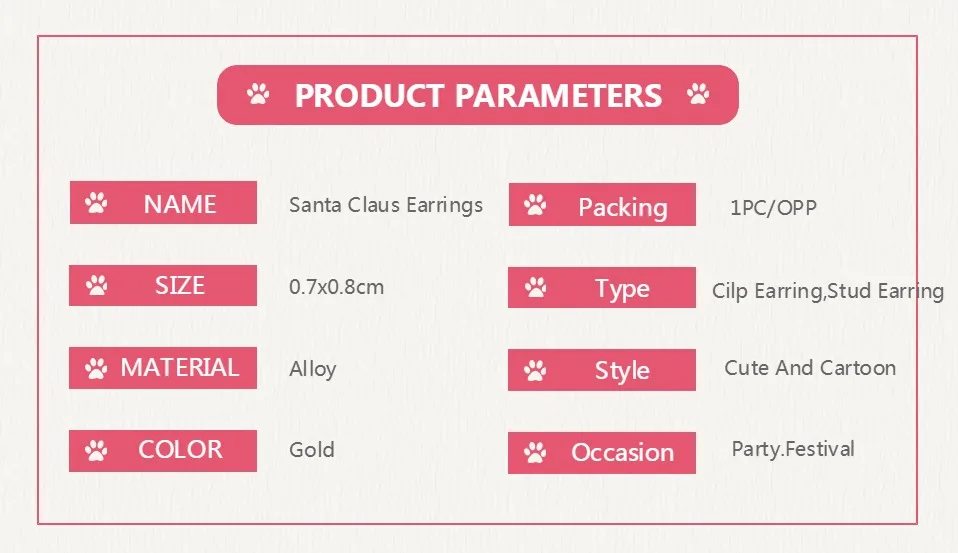 PRODUCT PARAMETERS

NAME Santa Claus Earrings

SIZE 0.7x0.8cm

MATERIAL Alloy

COLOR Gold

Packing 1PC/OPP

Type Cilp Earring,Stud Earring

Style Cute And Cartoon

Occasion Party.Festival